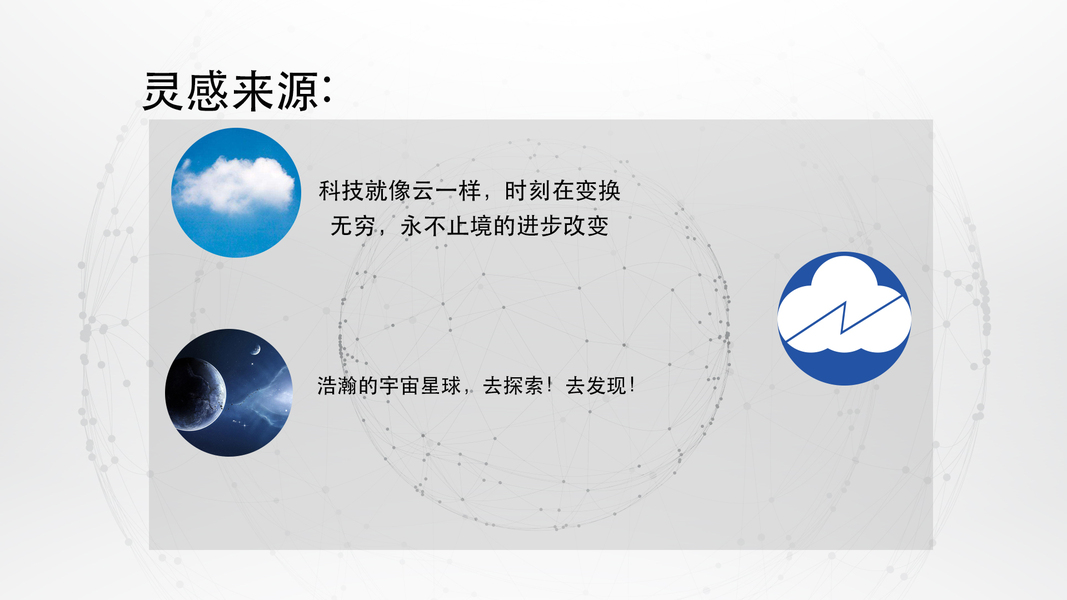 灵感来源:

科技就像云一样，时刻在变换无穷，永不止境的进步改变

浩瀚的宇宙星球，去探索！去发现！